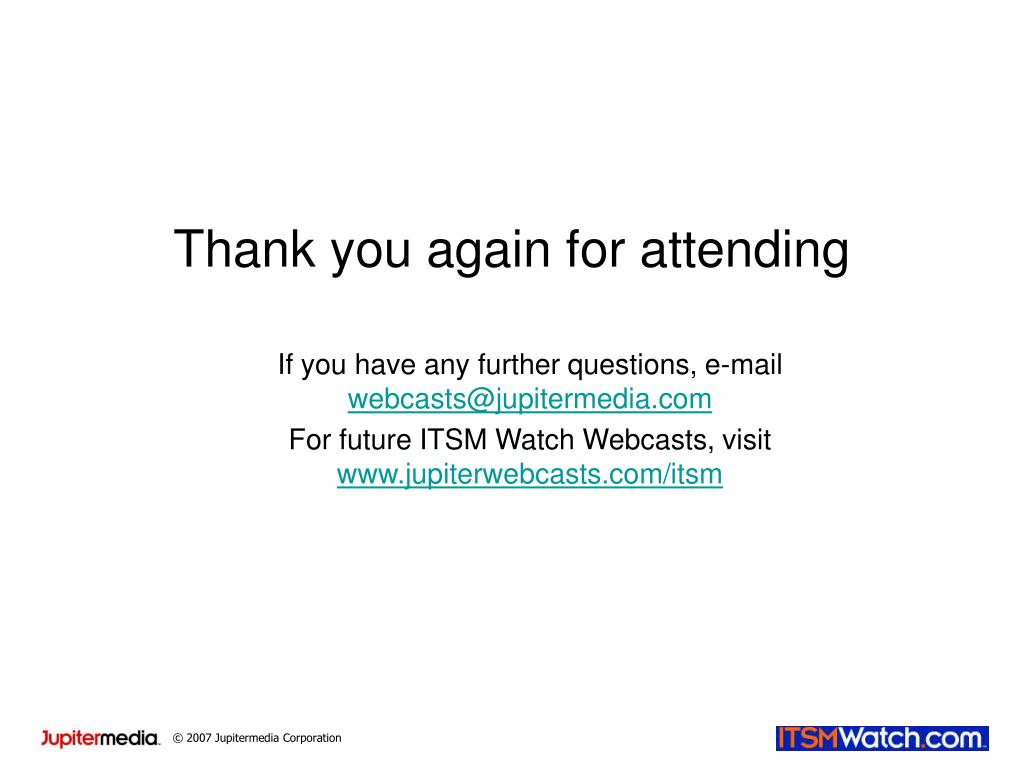 Thank you again for attending

If you have any further questions, e-mail webcasts@jupitermedia.com

For future ITSM Watch Webcasts, visit www.jupiterwebcasts.com/itsm

Jupitermedia © 2007 Jupitermedia Corporation

ITSMWatch.com